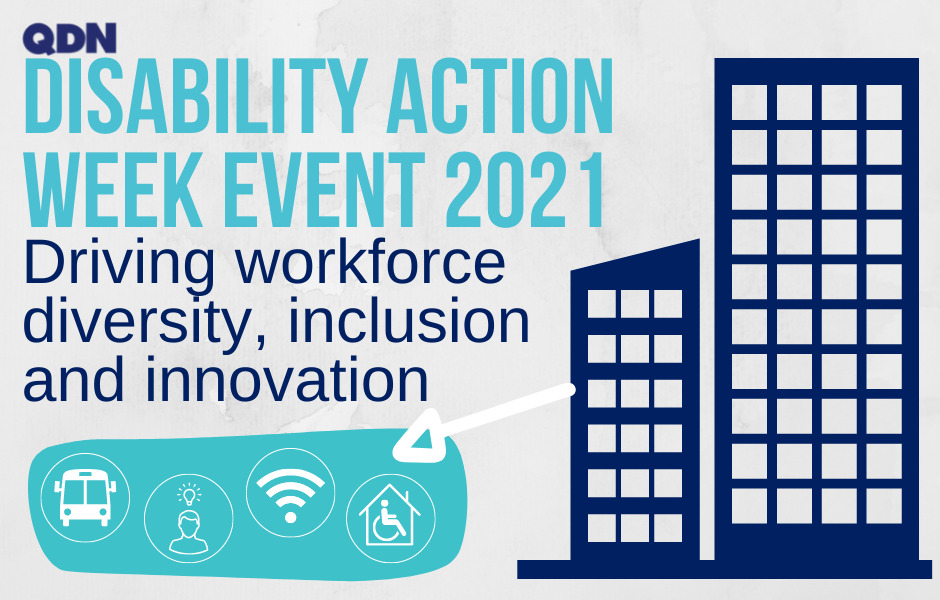 QDN
DISABILITY ACTION WEEK EVENT 2021
Driving workforce diversity, inclusion and innovation